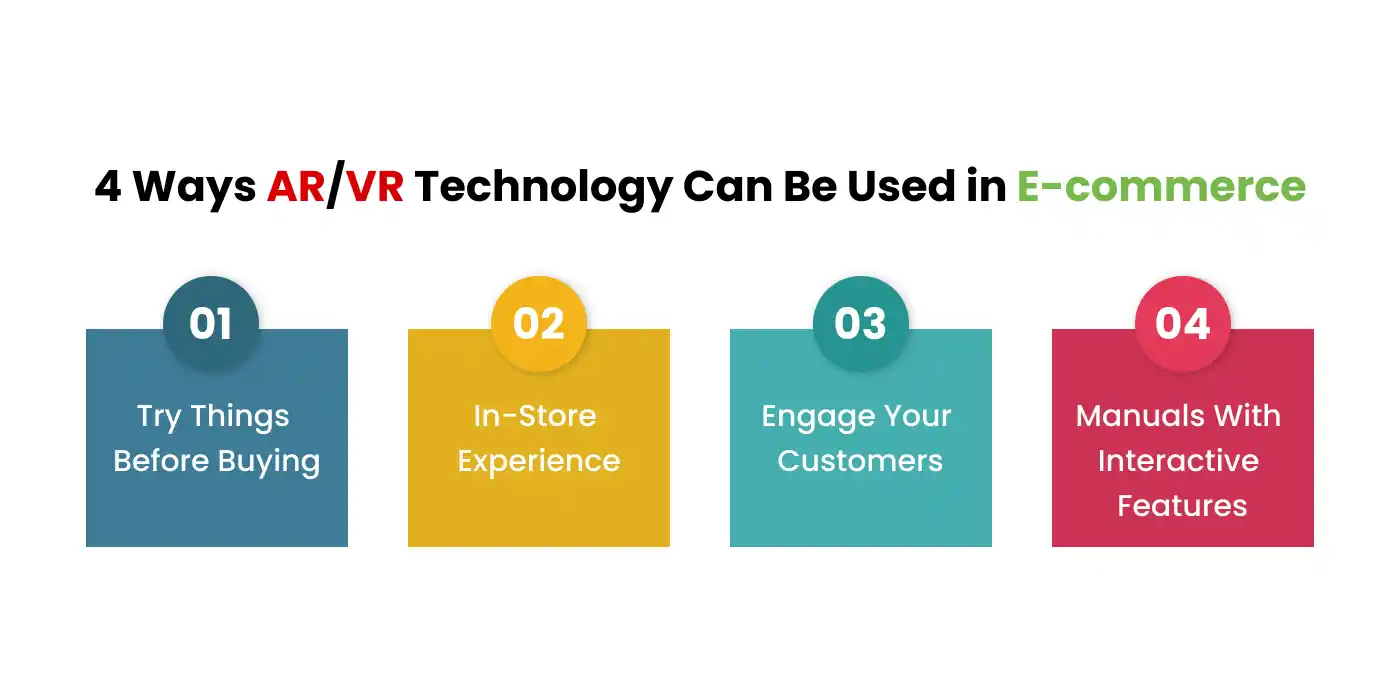 4 Ways AR/VR Technology Can Be Used in E-commerce

01
Try Things Before Buying

02
In-Store Experience

03
Engage Your Customers

04
Manuals With Interactive Features